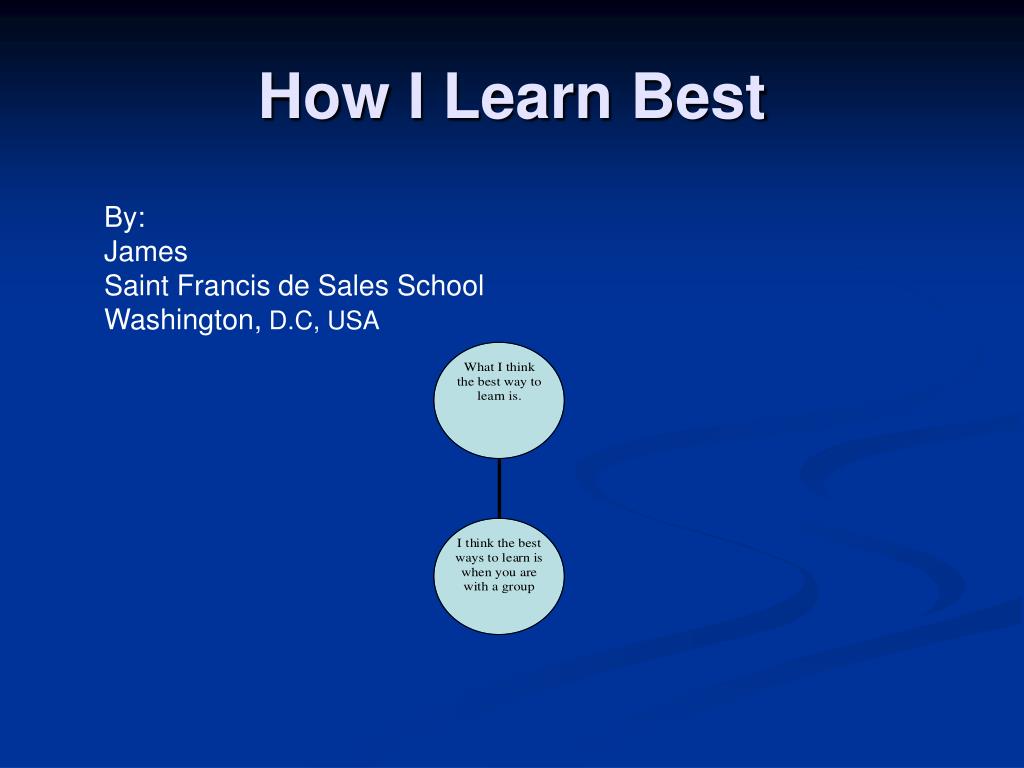 How I Learn Best

By:
James
Saint Francis de Sales School
Washington, D.C, USA

What I think the best way to learn is.

I think the best ways to learn is when you are with a group